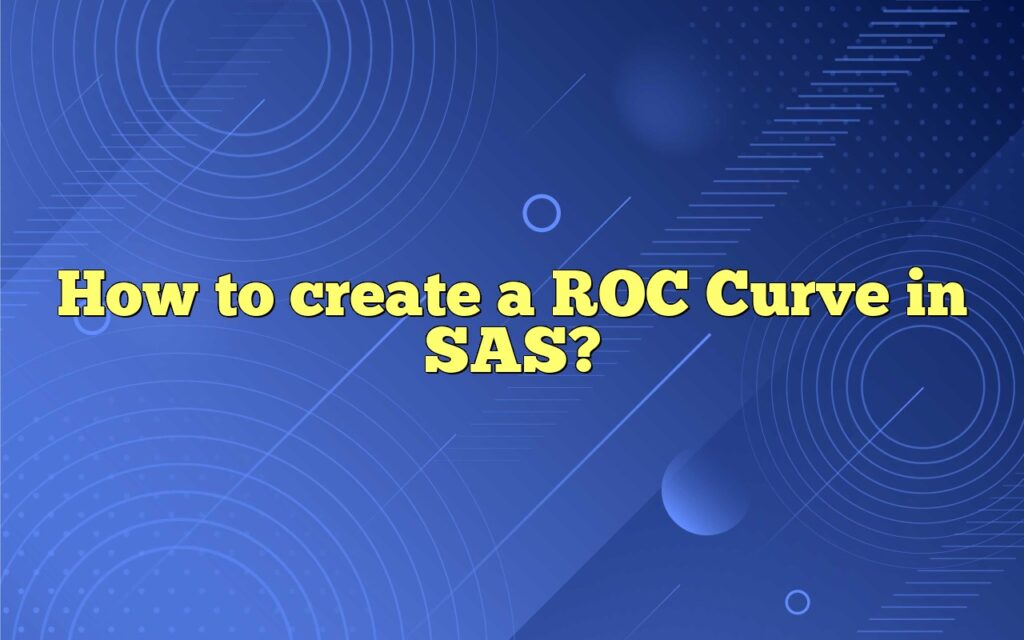 How to create a ROC Curve in SAS?